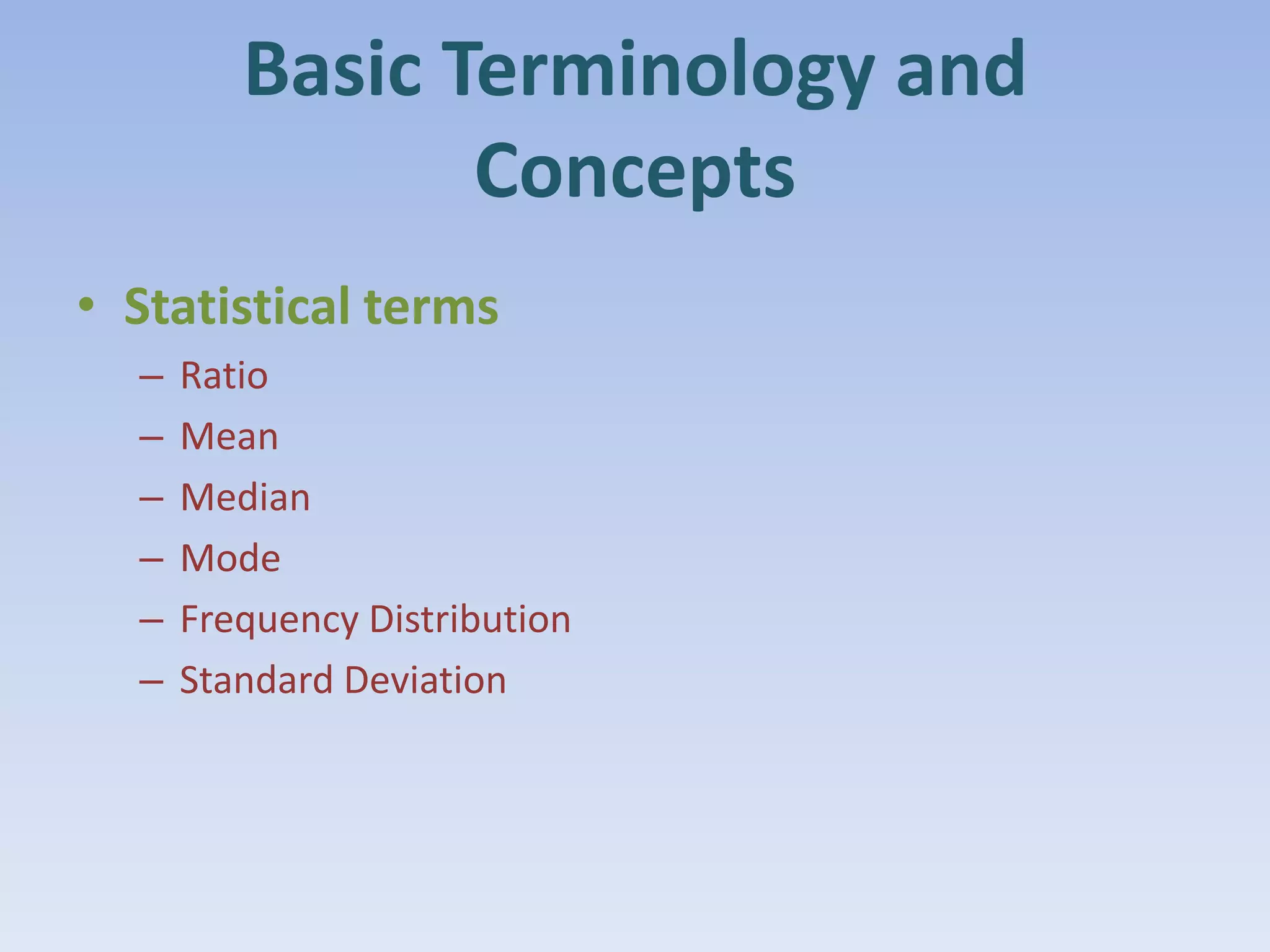 Basic Terminology and Concepts

• Statistical terms
– Ratio
– Mean
– Median
– Mode
– Frequency Distribution
– Standard Deviation